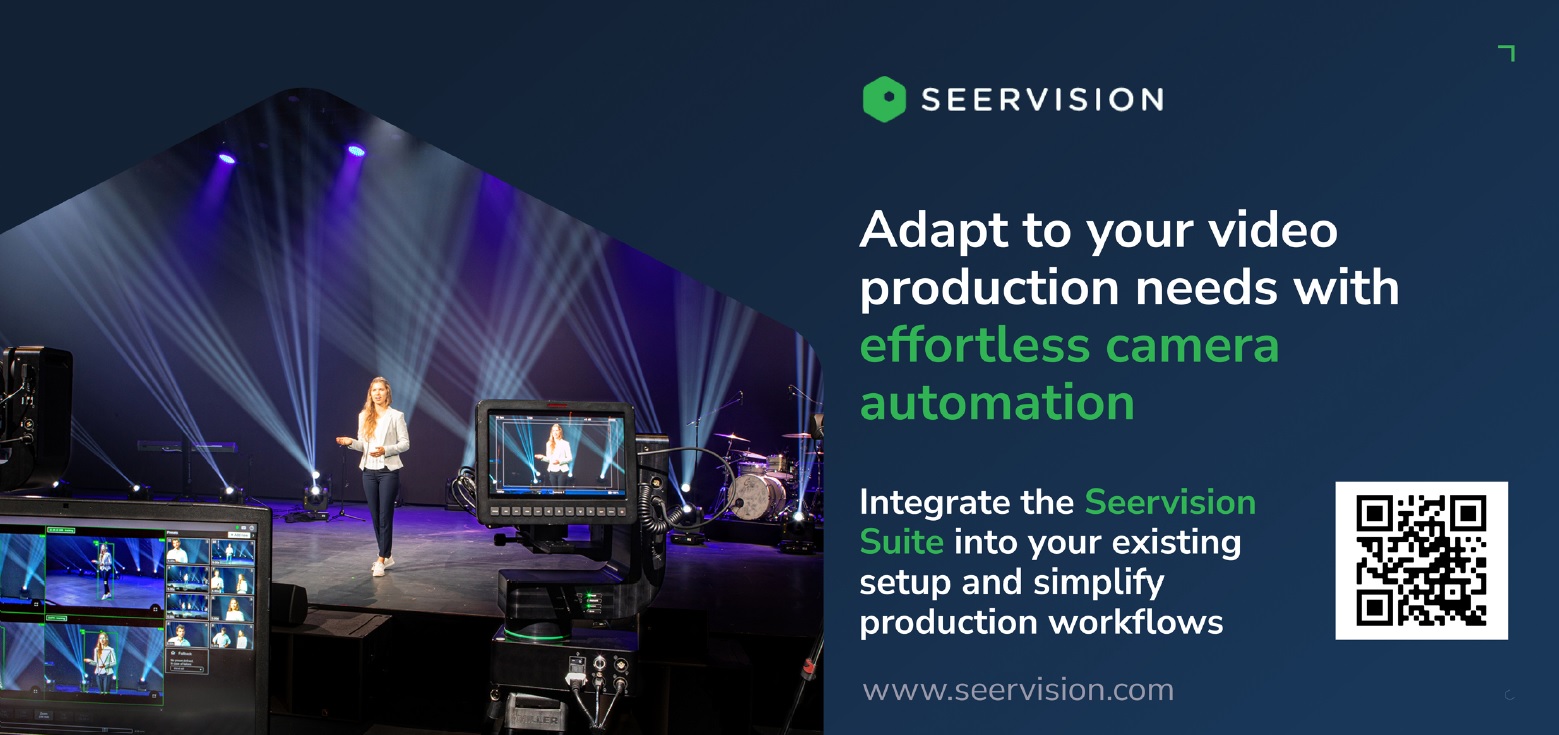 SEERVISION

Adapt to your video production needs with effortless camera automation

Integrate the Seervision Suite into your existing setup and simplify production workflows

www.seervision.com